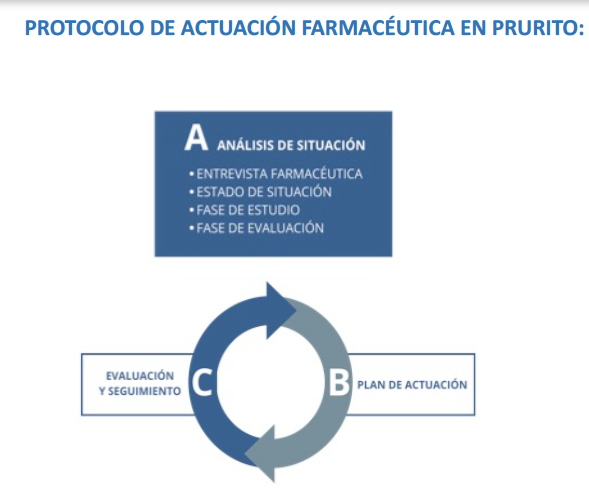 PROTOCOLO DE ACTUACIÓN FARMACÉUTICA EN PRURITO:

A ANÁLISIS DE SITUACIÓN

• ENTREVISTA FARMACÉUTICA
• ESTADO DE SITUACIÓN
• FASE DE ESTUDIO
• FASE DE EVALUACIÓN

EVALUACIÓN Y SEGUIMIENTO

C

B

PLAN DE ACTUACIÓN